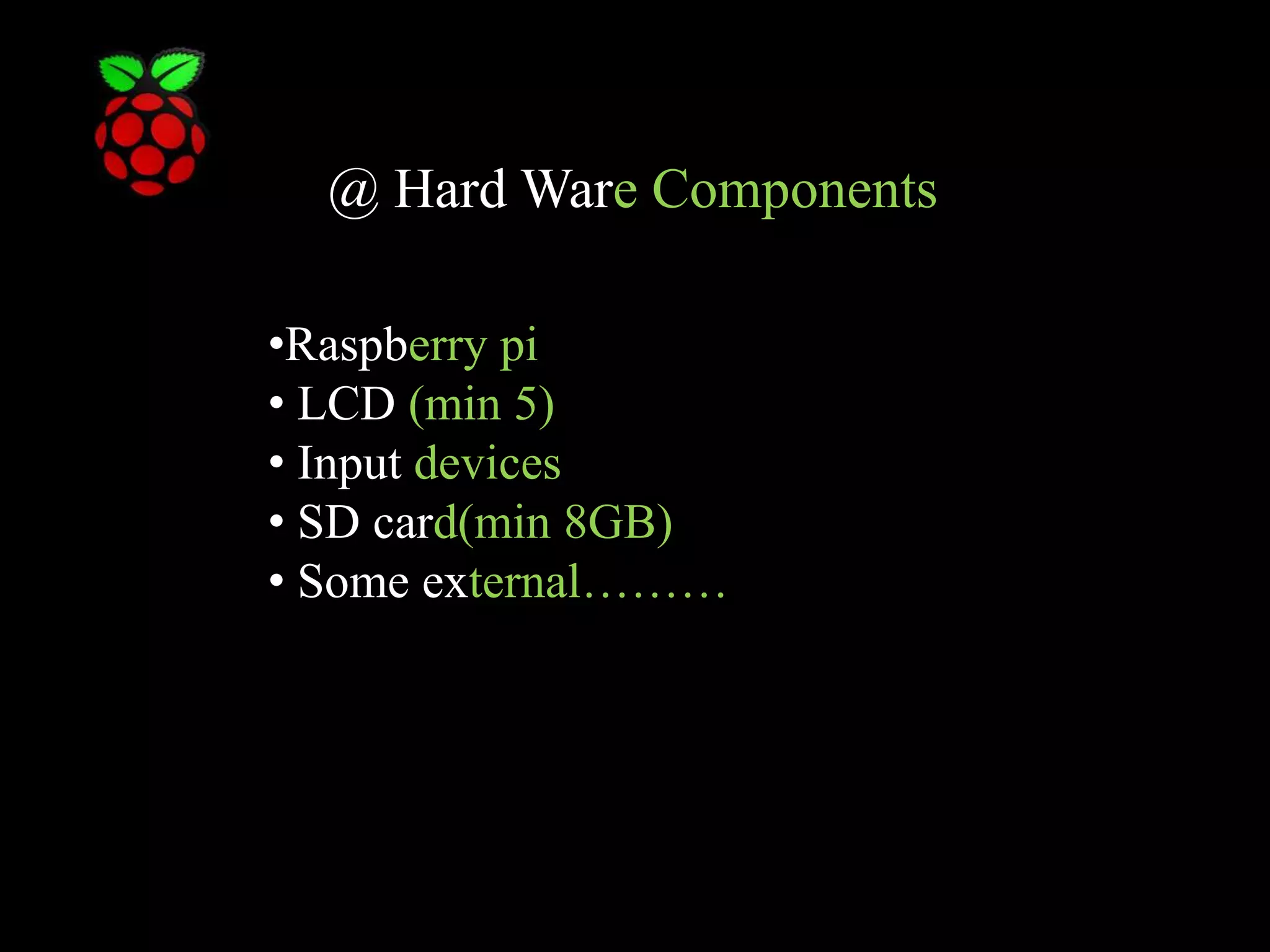 @ Hard Ware Components

•Raspberry pi
• LCD (min 5)
• Input devices
• SD card(min 8GB)
• Some external………